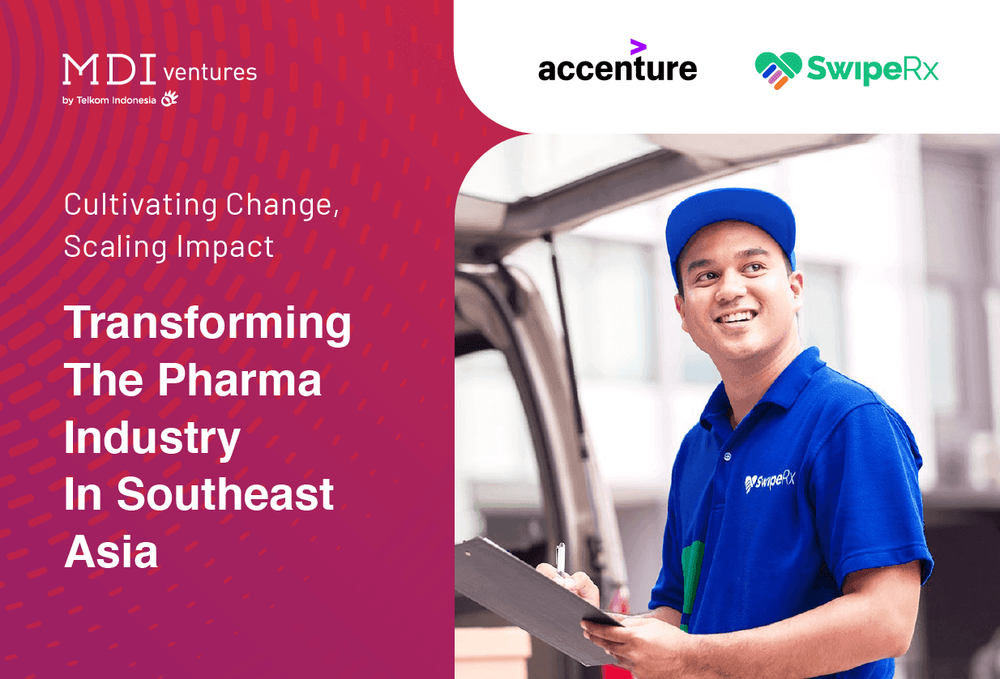 MDI ventures
by Telkom Indonesia

accenture

SwipeRx

Cultivating Change, Scaling Impact

Transforming The Pharma Industry In Southeast Asia

SwipeRx